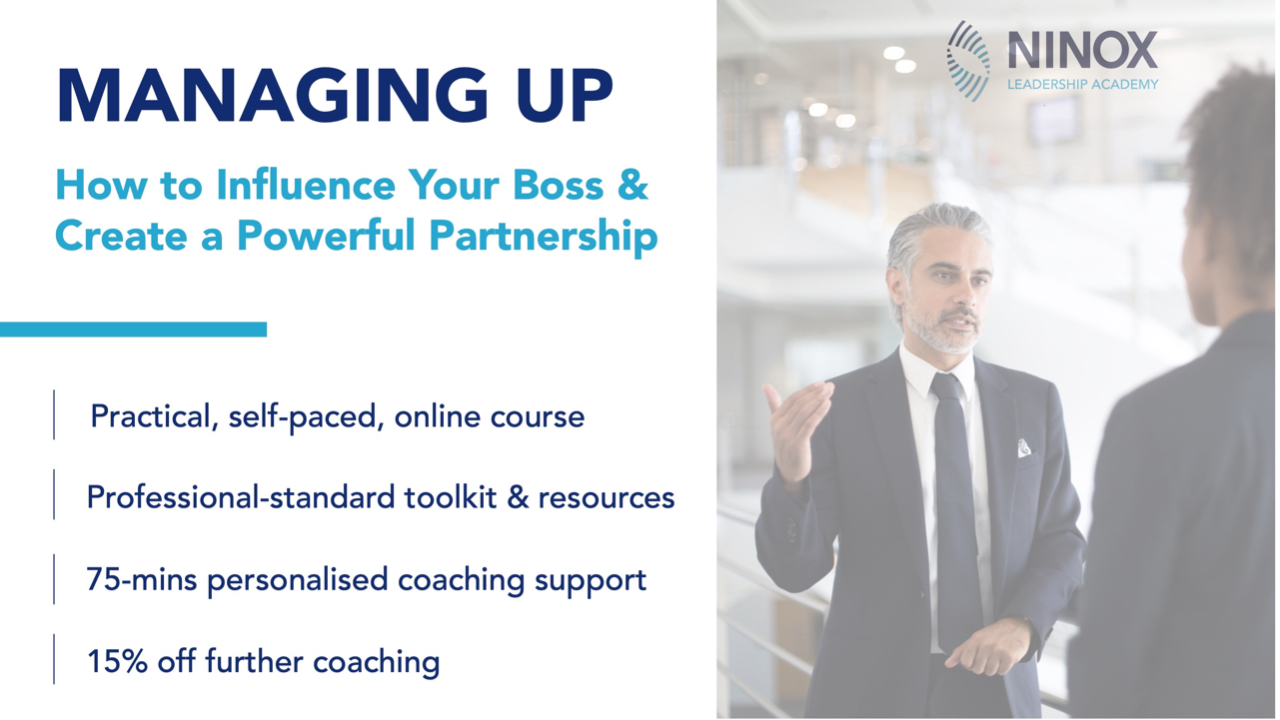 MANAGING UP

How to Influence Your Boss & Create a Powerful Partnership

Practical, self-paced, online course

Professional-standard toolkit & resources

75-mins personalised coaching support

15% off further coaching

NINOX
LEADERSHIP ACADEMY